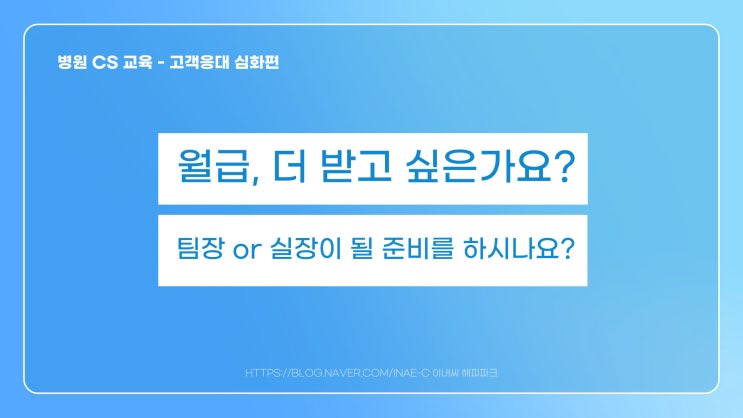 병원 CS 교육 - 고객응대 심화편

월급, 더 받고 싶은가요?

팀장 or 실장이 될 준비를 하시나요?

HTTPS://BLOG.NAVER.COM/INAE-C 이내씨 해피파크